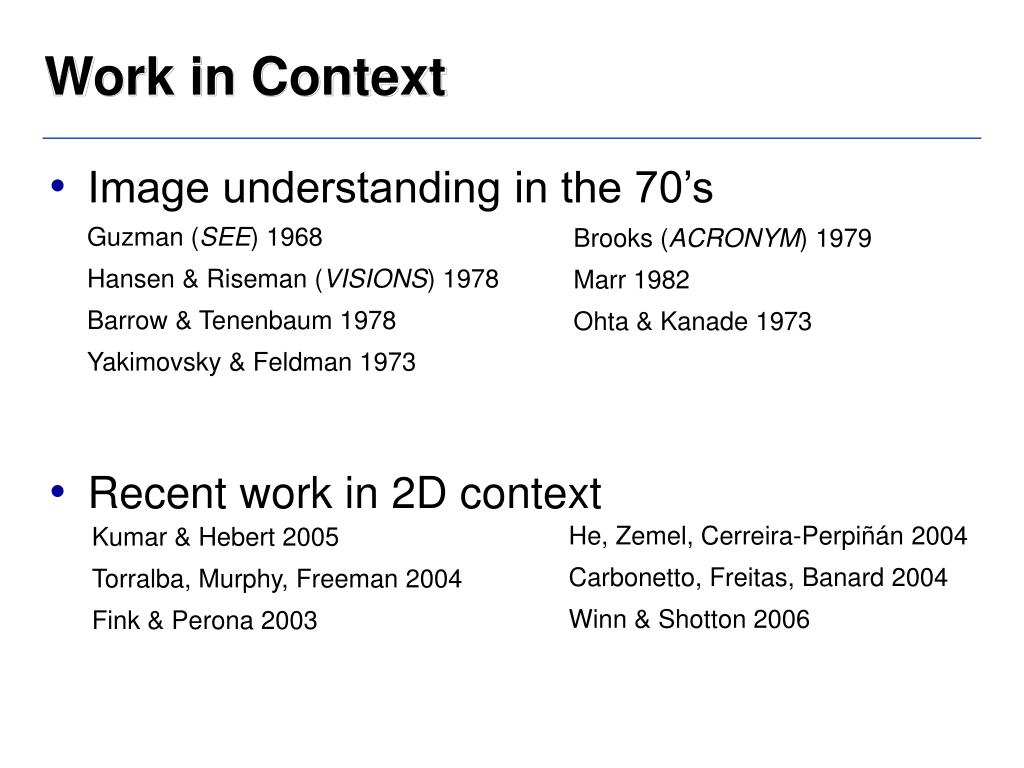 Work in Context

• Image understanding in the 70's

Guzman (SEE) 1968

Hansen & Riseman (VISIONS) 1978

Barrow & Tenenbaum 1978

Yakimovsky & Feldman 1973

Brooks (ACRONYM) 1979

Marr 1982

Ohta & Kanade 1973

• Recent work in 2D context

Kumar & Hebert 2005

Torralba, Murphy, Freeman 2004

Fink & Perona 2003

He, Zemel, Cerreira-Perpiñán 2004

Carbonetto, Freitas, Banard 2004

Winn & Shotton 2006